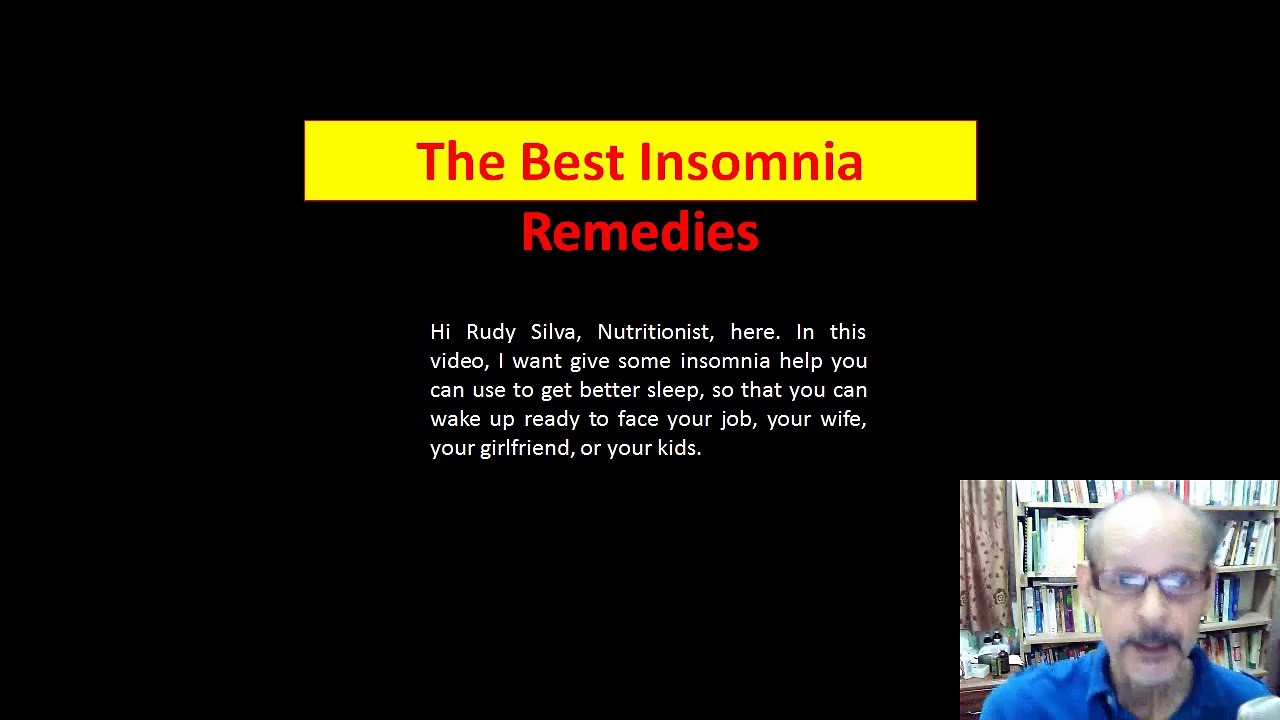 The Best Insomnia Remedies

Hi Rudy Silva, Nutritionist, here. In this video, I want give some insomnia help you can use to get better sleep, so that you can wake up ready to face your job, your wife, your girlfriend, or your kids.